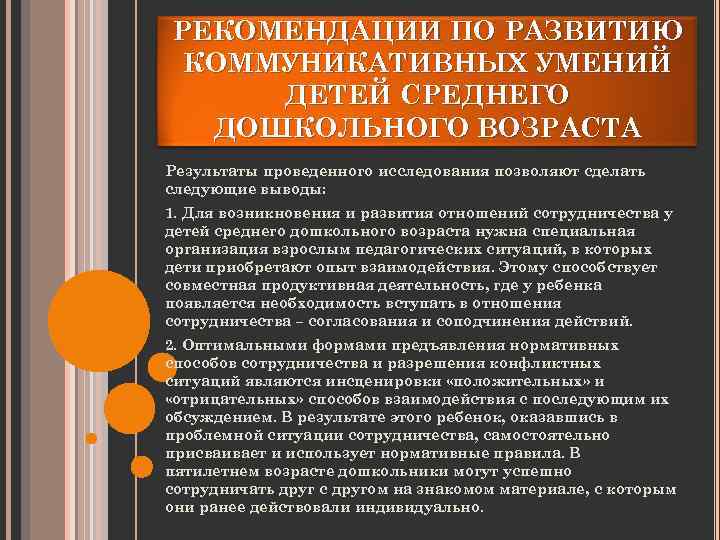 РЕКОМЕНДАЦИИ ПО РАЗВИТИЮ КОММУНИКАТИВНЫХ УМЕНИЙ ДЕТЕЙ СРЕДНЕГО ДОШКОЛЬНОГО ВОЗРАСТА

Результаты проведенного исследования позволяют сделать следующие выводы:

1. Для возникновения и развития отношений сотрудничества у детей среднего дошкольного возраста нужна специальная организация взрослым педагогических ситуаций, в которых дети приобретают опыт взаимодействия. Этому способствует совместная продуктивная деятельность, где у ребенка появляется необходимость вступать в отношения сотрудничества – согласования и соподчинения действий.

2. Оптимальными формами предъявления нормативных способов сотрудничества и разрешения конфликтных ситуаций являются инсценировки «положительных» и «отрицательных» способов взаимодействия с последующим их обсуждением. В результате этого ребенок, оказавшись в проблемной ситуации сотрудничества, самостоятельно присваивает и использует нормативные правила. В пятилетнем возрасте дошкольники могут успешно сотрудничать друг с другом на знакомом материале, с которым они ранее действовали индивидуально.